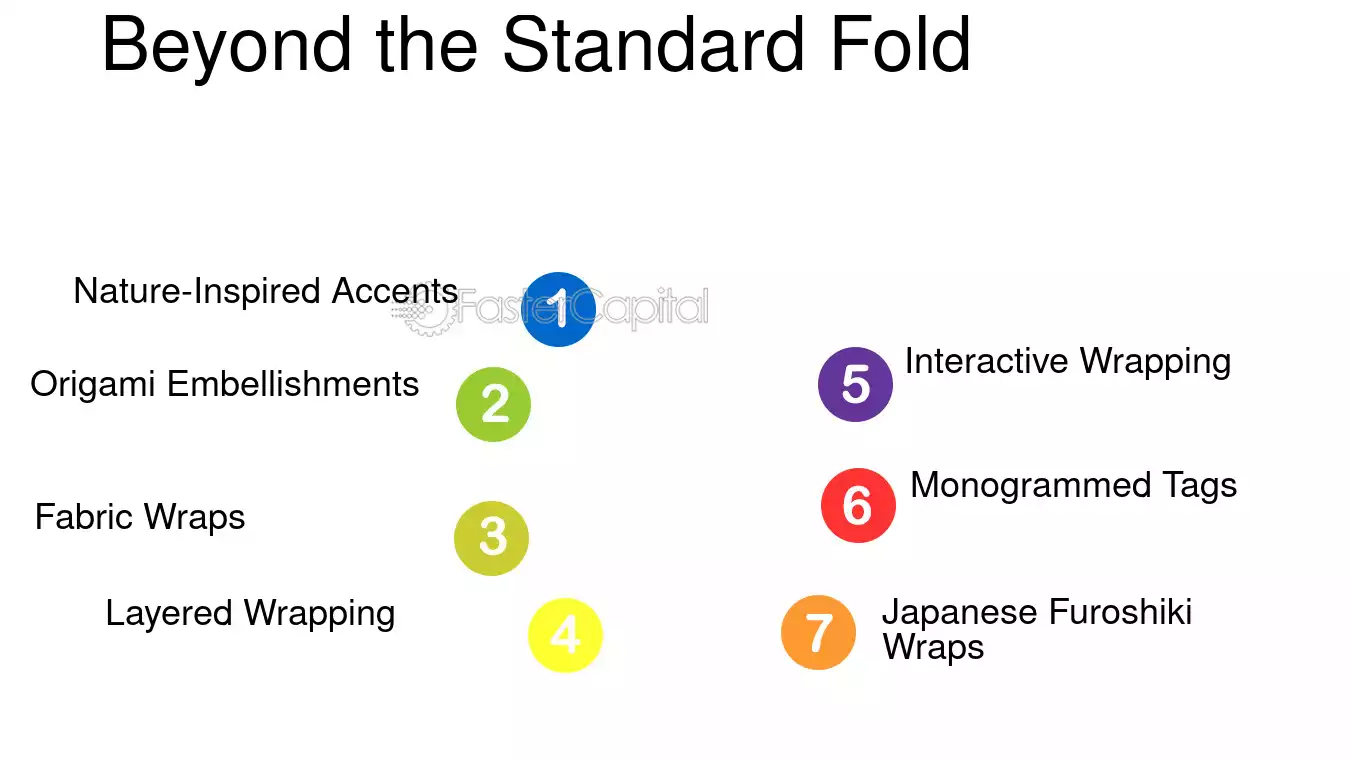 Beyond the Standard Fold

Nature-Inspired Accents
1

Origami Embellishments
2

Fabric Wraps
3

Layered Wrapping
4

5
Interactive Wrapping

6
Monogrammed Tags

7
Japanese Furoshiki Wraps

FasterCapital